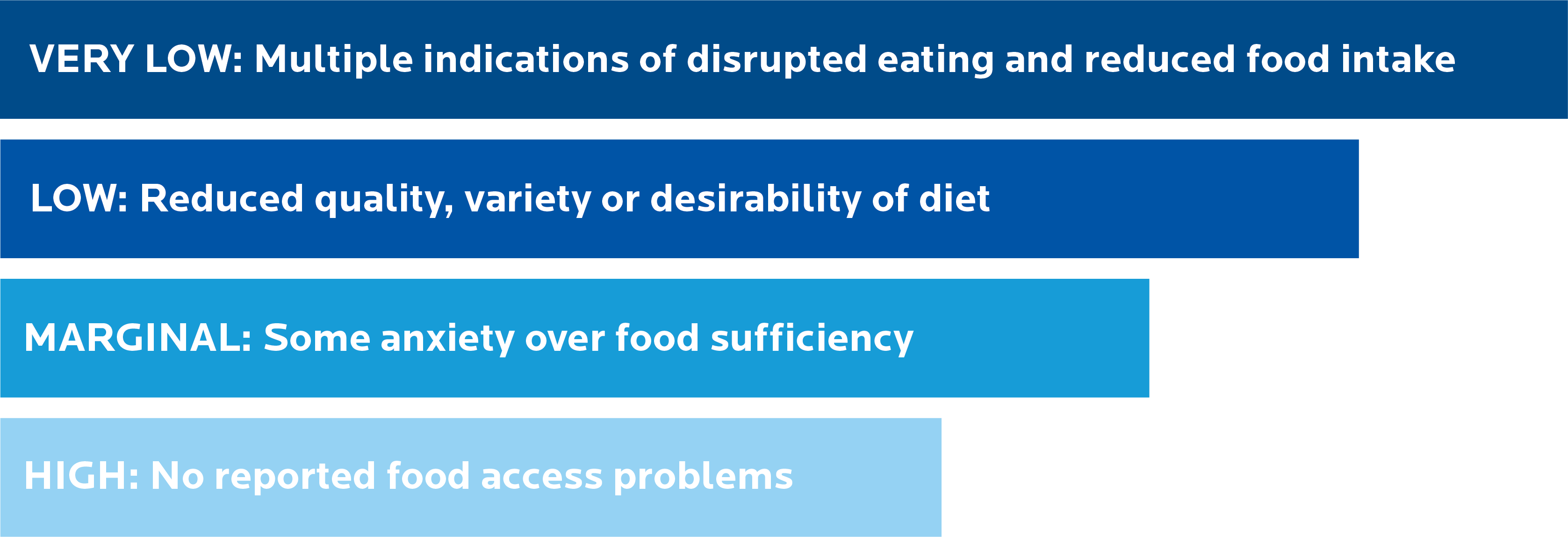 VERY LOW: Multiple indications of disrupted eating and reduced food intake

LOW: Reduced quality, variety or desirability of diet

MARGINAL: Some anxiety over food sufficiency

HIGH: No reported food access problems